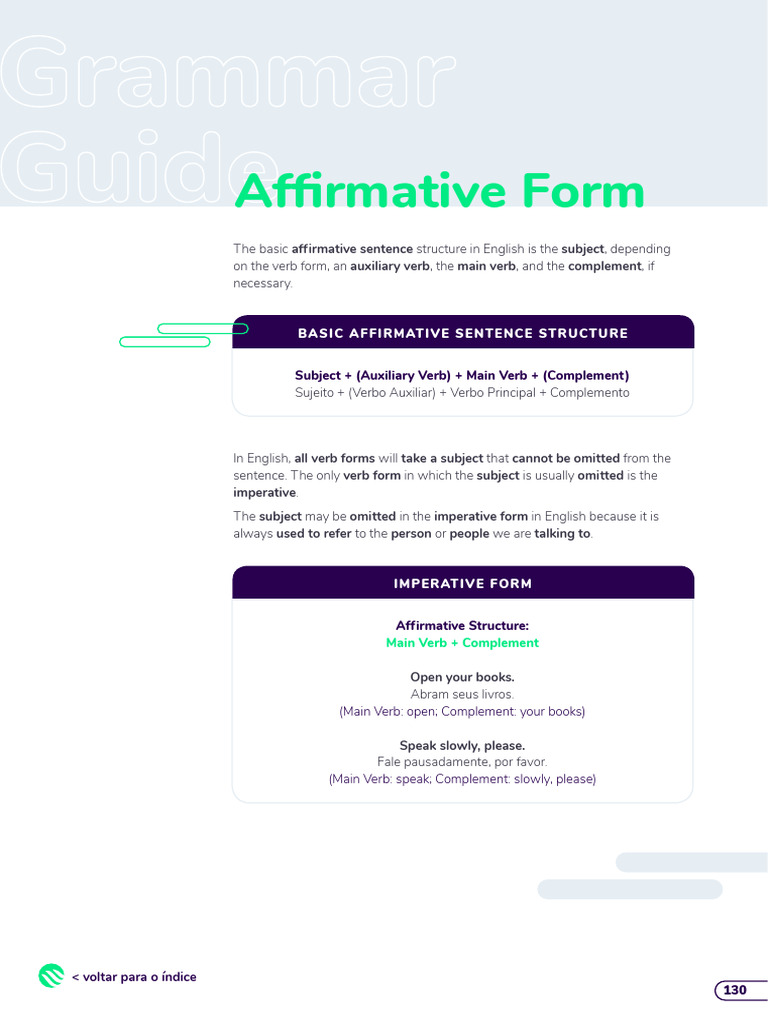 Grammar Guide

Affirmative Form

The basic affirmative sentence structure in English is the subject, depending on the verb form, an auxiliary verb, the main verb, and the complement, if necessary.

BASIC AFFIRMATIVE SENTENCE STRUCTURE

Subject + (Auxiliary Verb) + Main Verb + (Complement)
Sujeito + (Verbo Auxiliar) + Verbo Principal + Complemento

In English, all verb forms will take a subject that cannot be omitted from the sentence. The only verb form in which the subject is usually omitted is the imperative.

The subject may be omitted in the imperative form in English because it is always used to refer to the person or people we are talking to.

IMPERATIVE FORM

Affirmative Structure:
Main Verb + Complement

Open your books.
Abram seus livros.
(Main Verb: open; Complement: your books)

Speak slowly, please.
Fale pausadamente, por favor.
(Main Verb: speak; Complement: slowly, please)

< voltar para o índice

130